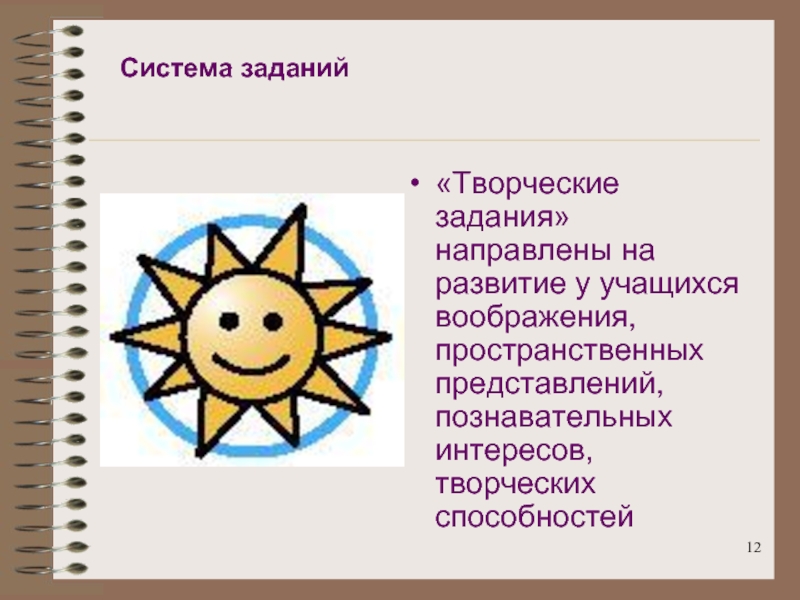 Система заданий

• «Творческие задания» направлены на развитие у учащихся воображения, пространственных представлений, познавательных интересов, творческих способностей

12